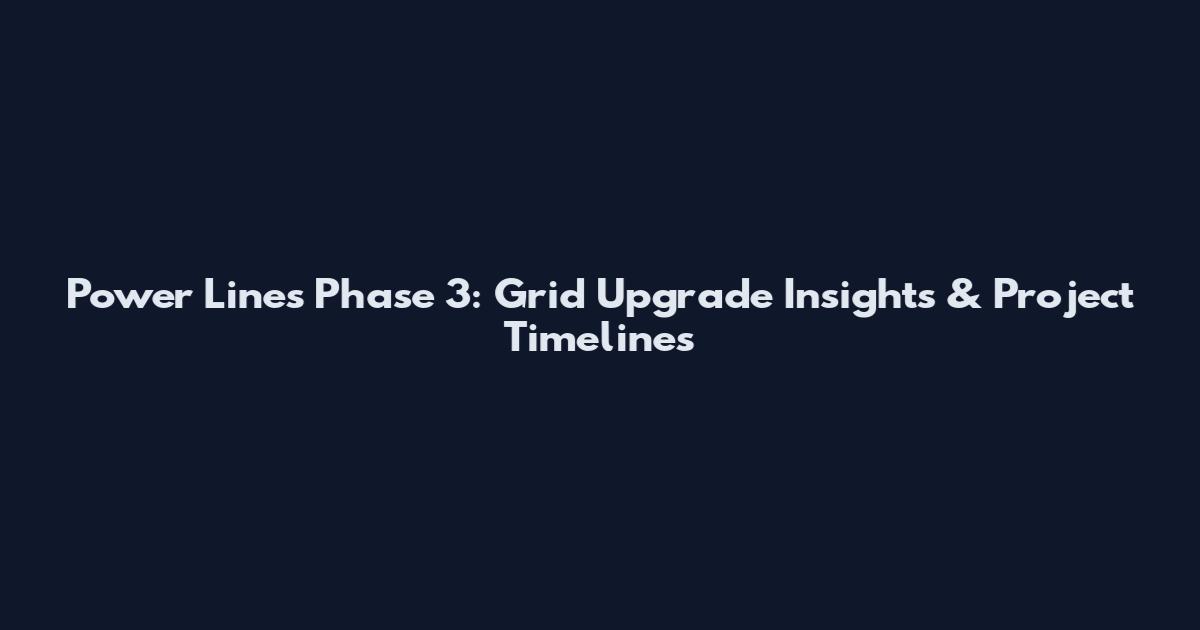 Power Lines Phase 3: Grid Upgrade Insights & Project Timelines